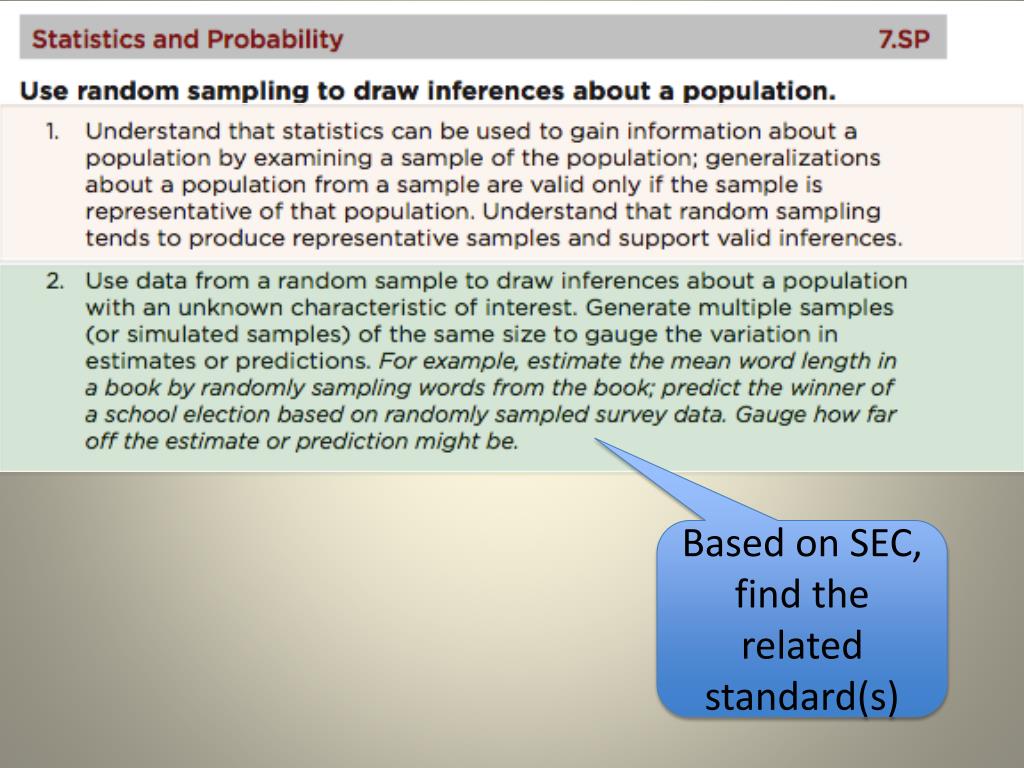 Statistics and Probability 7.SP

Use random sampling to draw inferences about a population.

1. Understand that statistics can be used to gain information about a population by examining a sample of the population; generalizations about a population from a sample are valid only if the sample is representative of that population. Understand that random sampling tends to produce representative samples and support valid inferences.

2. Use data from a random sample to draw inferences about a population with an unknown characteristic of interest. Generate multiple samples (or simulated samples) of the same size to gauge the variation in estimates or predictions. For example, estimate the mean word length in a book by randomly sampling words from the book; predict the winner of a school election based on randomly sampled survey data. Gauge how far off the estimate or prediction might be.

Based on SEC, find the related standard(s)